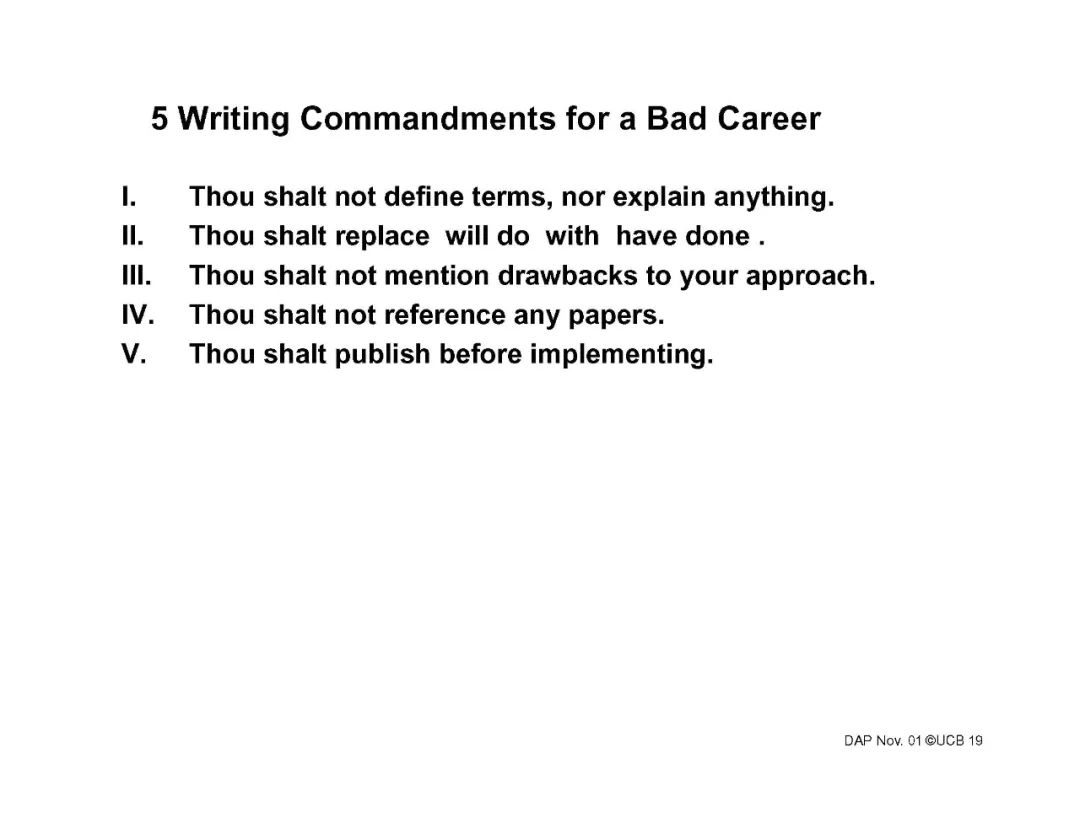 5 Writing Commandments for a Bad Career

I. Thou shalt not define terms, nor explain anything.
II. Thou shalt replace will do with have done .
III. Thou shalt not mention drawbacks to your approach.
IV. Thou shalt not reference any papers.
V. Thou shalt publish before implementing.

DAP Nov. 01 ©UCB 19